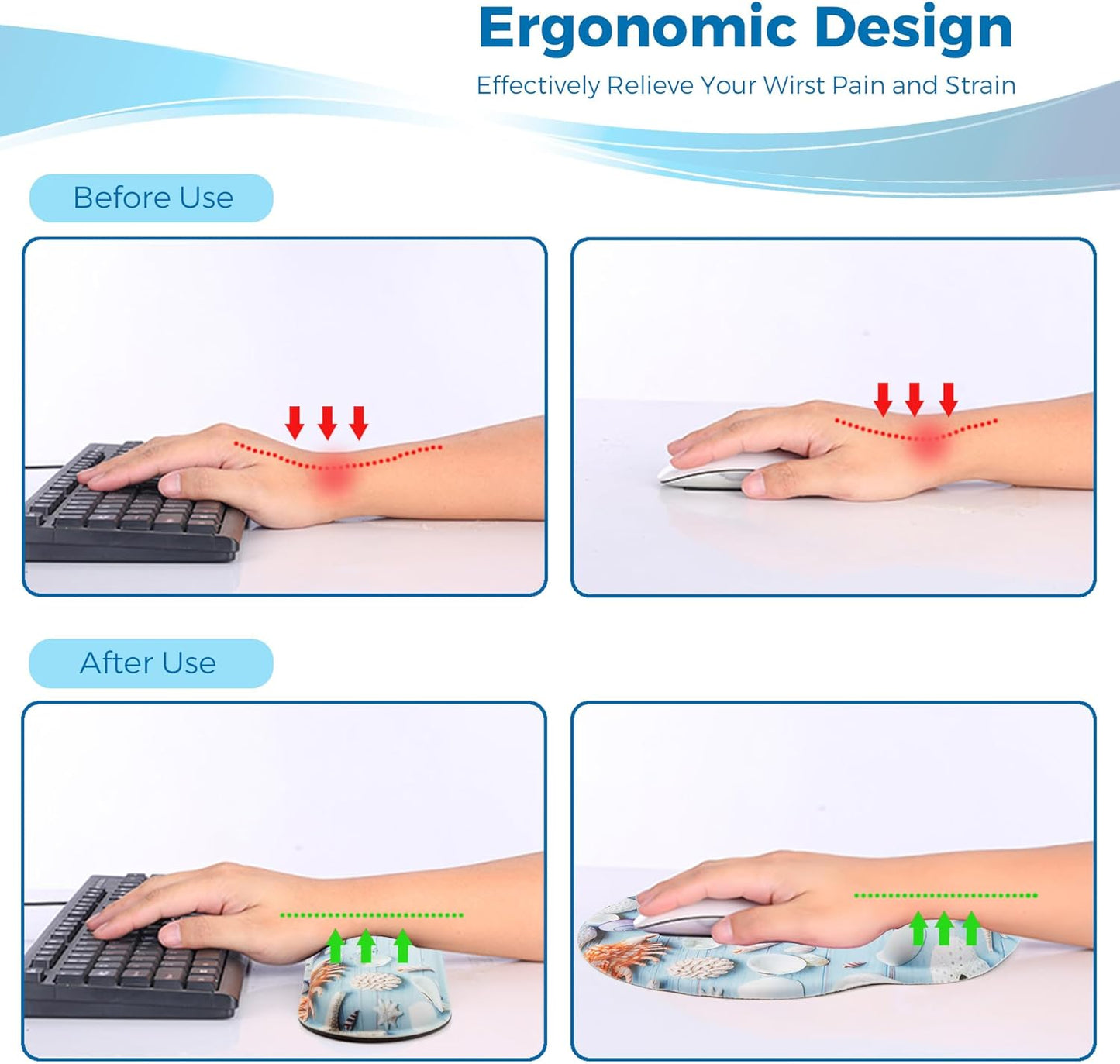 Ergonomic Design

Effectively Relieve Your Wirst Pain and Strain

Before Use

After Use